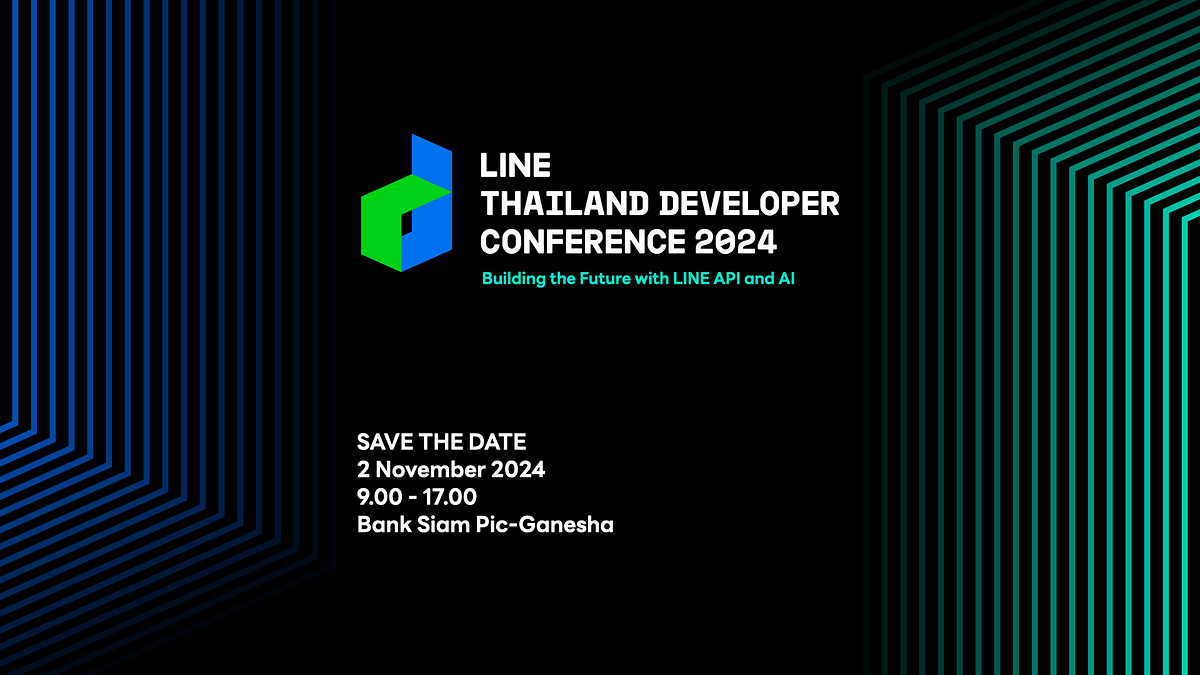 LINE
THAILAND DEVELOPER
CONFERENCE 2024
Building the Future with LINE API and AI

SAVE THE DATE
2 November 2024
9.00 - 17.00
Bank Siam Pic-Ganesha